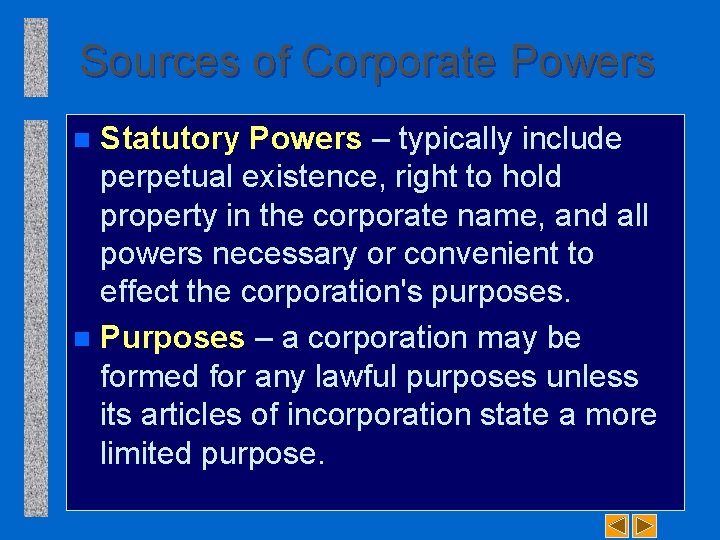 Sources of Corporate Powers

Statutory Powers – typically include perpetual existence, right to hold property in the corporate name, and all powers necessary or convenient to effect the corporation's purposes.

Purposes – a corporation may be formed for any lawful purposes unless its articles of incorporation state a more limited purpose.